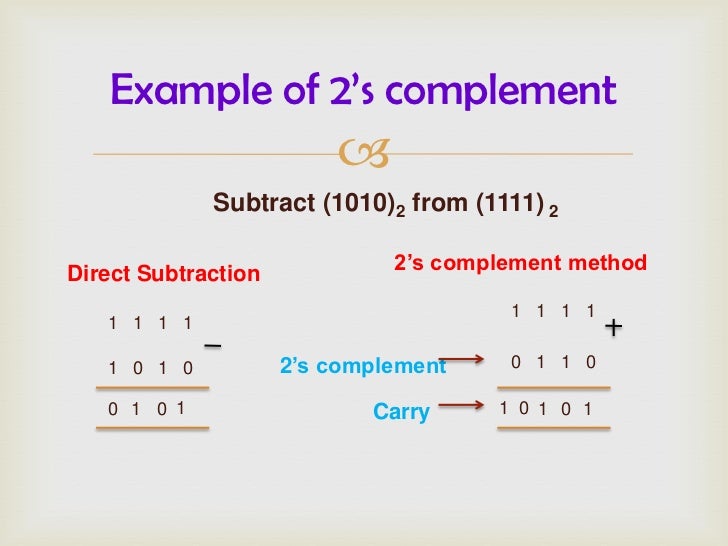 Example of 2's complement

Subtract $(1010)_2$ from $(1111)_2$

Direct Subtraction

1 1 1 1
−
1 0 1 0

0 1 0 1

2's complement method

1 1 1 1
+
2's complement → 0 1 1 0

Carry → 1 0 1 0 1